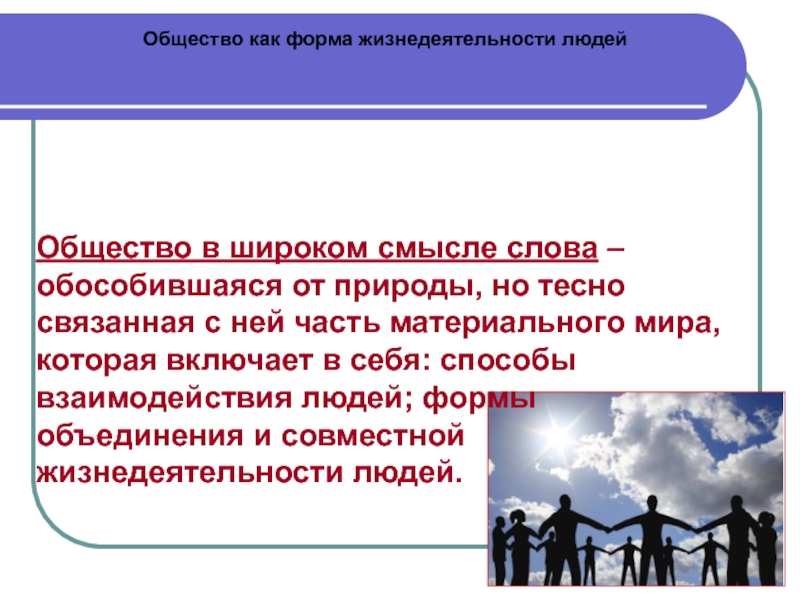 Общество как форма жизнедеятельности людей

Общество в широком смысле слова – обособившаяся от природы, но тесно связанная с ней часть материального мира, которая включает в себя: способы взаимодействия людей; формы объединения и совместной жизнедеятельности людей.